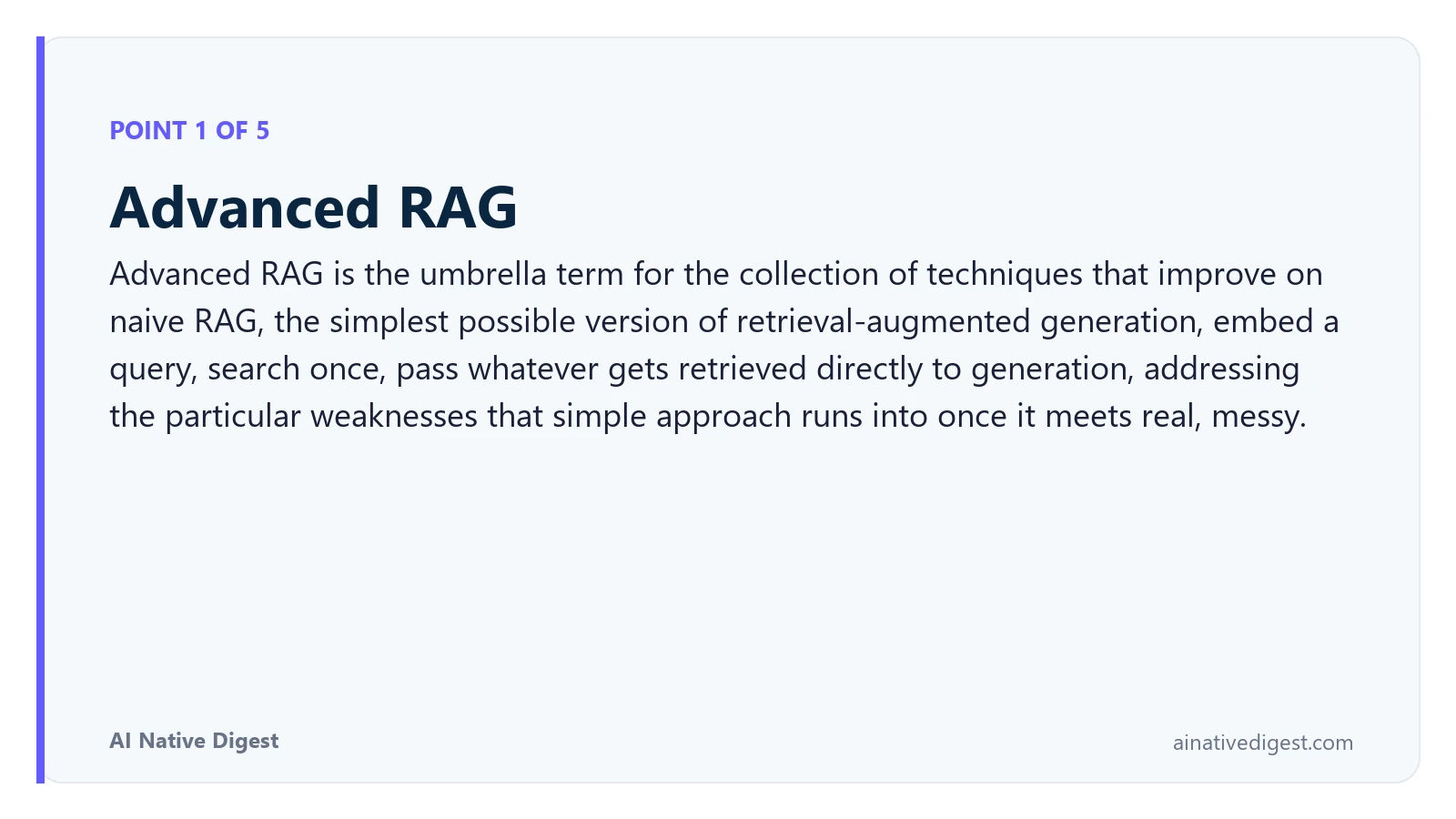 POINT 1 OF 5

Advanced RAG

Advanced RAG is the umbrella term for the collection of techniques that improve on naive RAG, the simplest possible version of retrieval-augmented generation, embed a query, search once, pass whatever gets retrieved directly to generation, addressing the particular weaknesses that simple approach runs into once it meets real, messy.

AI Native Digest

ainativedigest.com